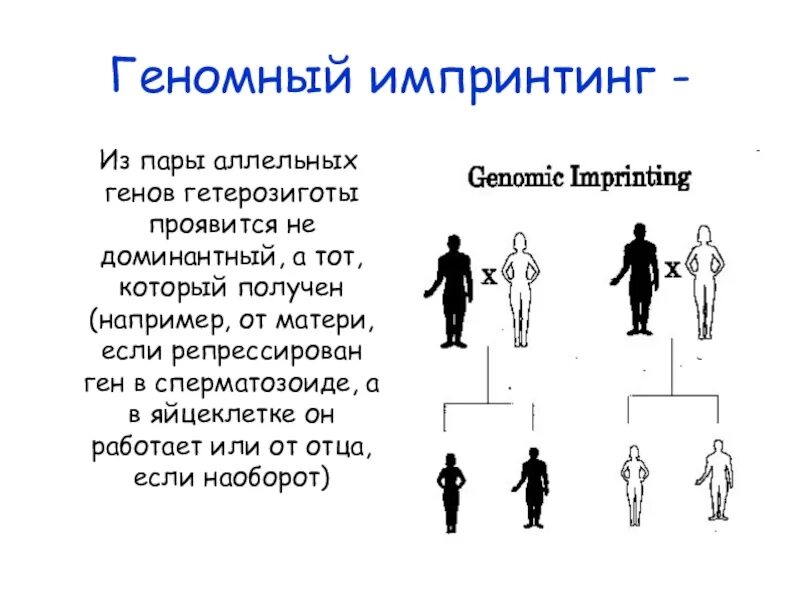 Геномный импринтинг -

Из пары аллельных генов гетерозиготы проявится не доминантный, а тот, который получен (например, от матери, если репрессирован ген в сперматозоиде, а в яйцеклетке он работает или от отца, если наоборот)

Genomic Imprinting

x

x